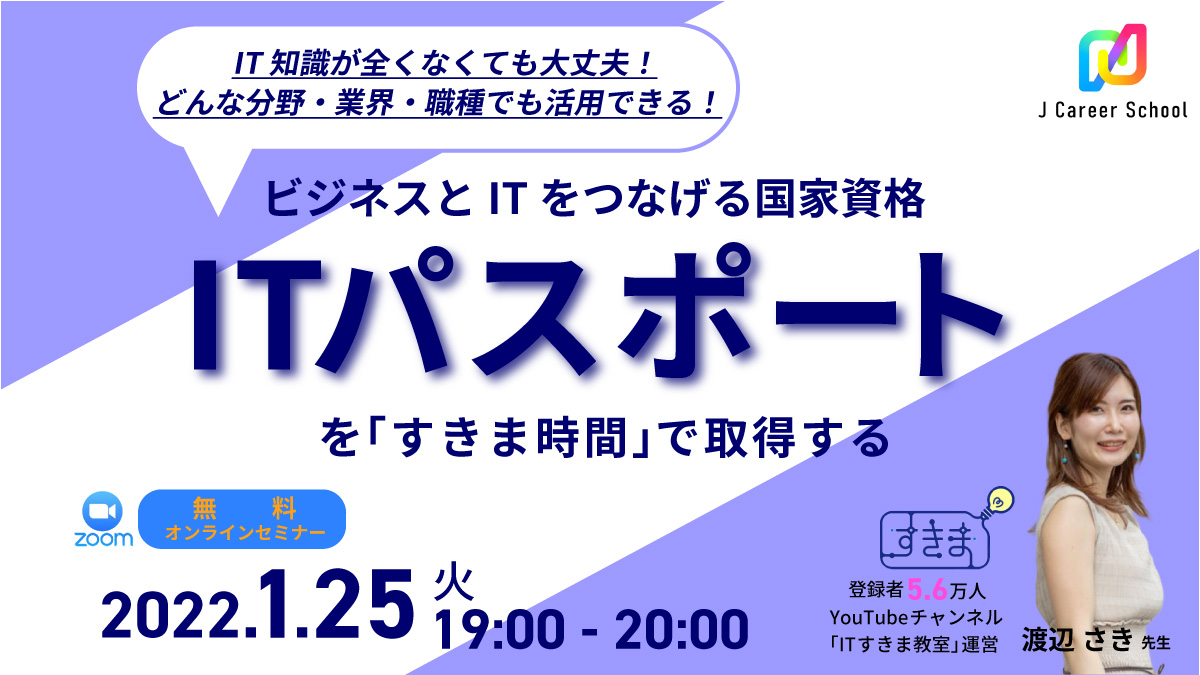 IT 知識が全くなくても大丈夫！
どんな分野・業界・職種でも活用できる！

J Career School

ビジネスと IT をつなげる国家資格

ITパスポート

を「すきま時間」で取得する

zoom

無　料
オンラインセミナー

2022.1.25 火
19:00 - 20:00

すきま

登録者5.6万人
YouTubeチャンネル
「ITすきま教室」運営

渡辺 さき 先生